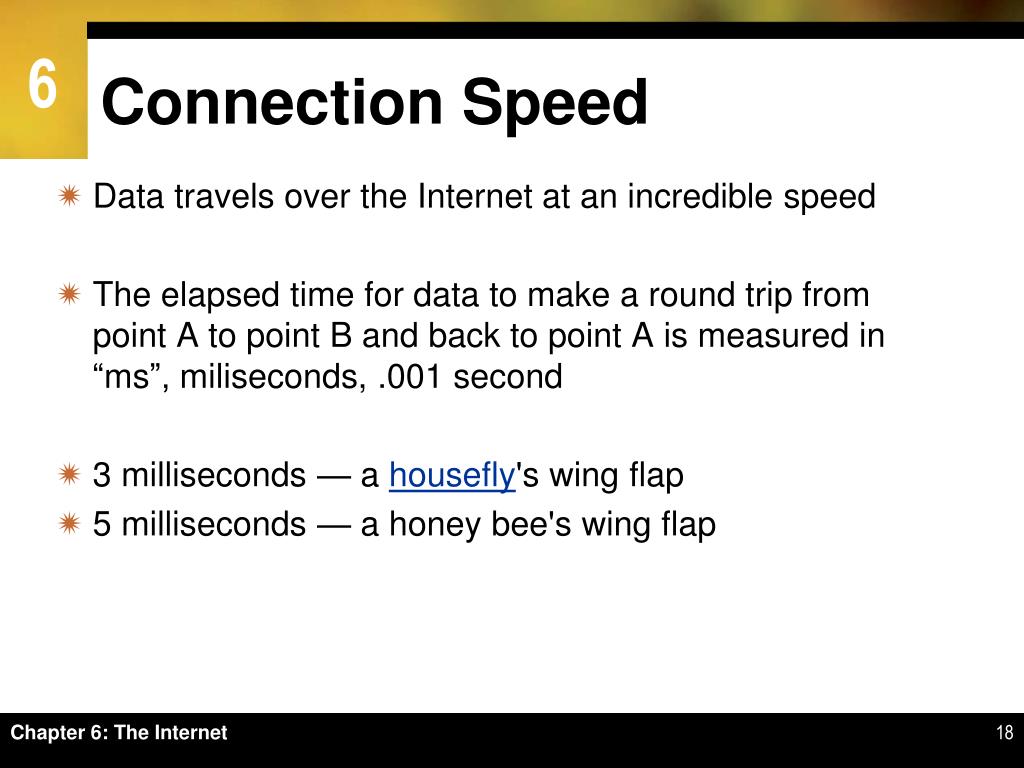 6

Connection Speed

Data travels over the Internet at an incredible speed

The elapsed time for data to make a round trip from point A to point B and back to point A is measured in “ms”, miliseconds, .001 second

3 milliseconds — a housefly's wing flap

5 milliseconds — a honey bee's wing flap

Chapter 6: The Internet

18